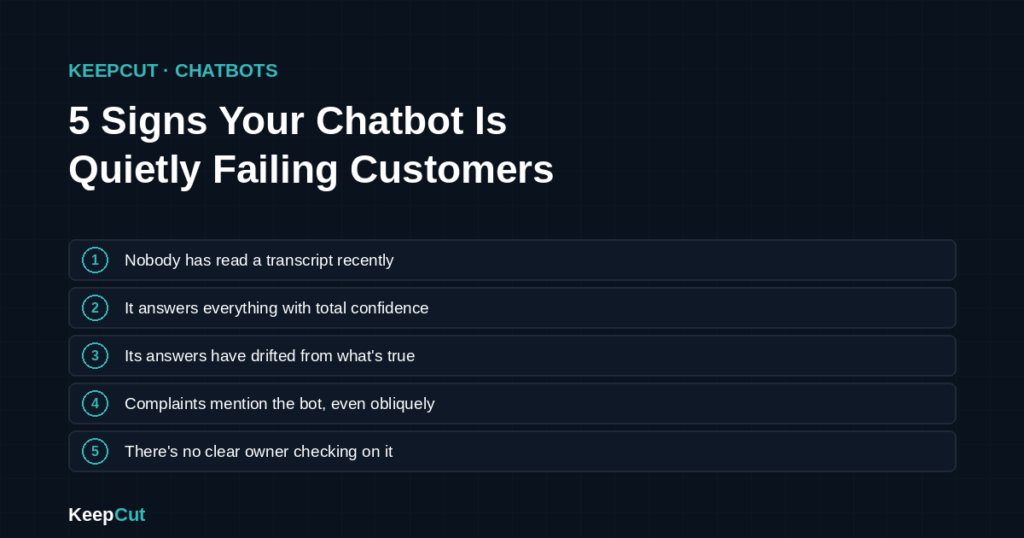 KEEPCUT · CHATBOTS

5 Signs Your Chatbot Is Quietly Failing Customers

1 Nobody has read a transcript recently

2 It answers everything with total confidence

3 Its answers have drifted from what's true

4 Complaints mention the bot, even obliquely

5 There's no clear owner checking on it

KeepCut